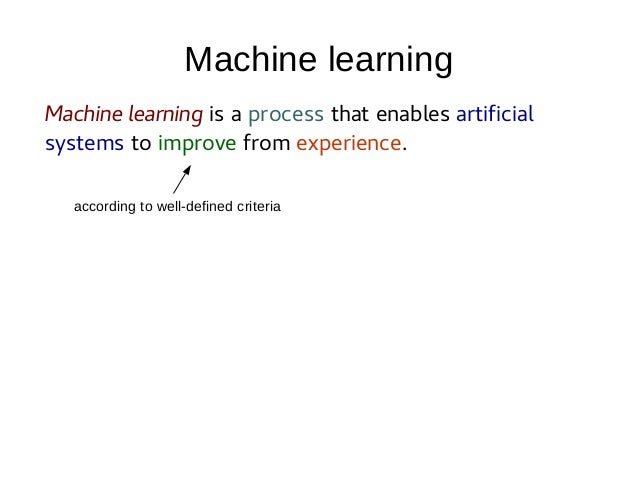 Machine learning

Machine learning is a process that enables artificial systems to improve from experience.

according to well-defined criteria